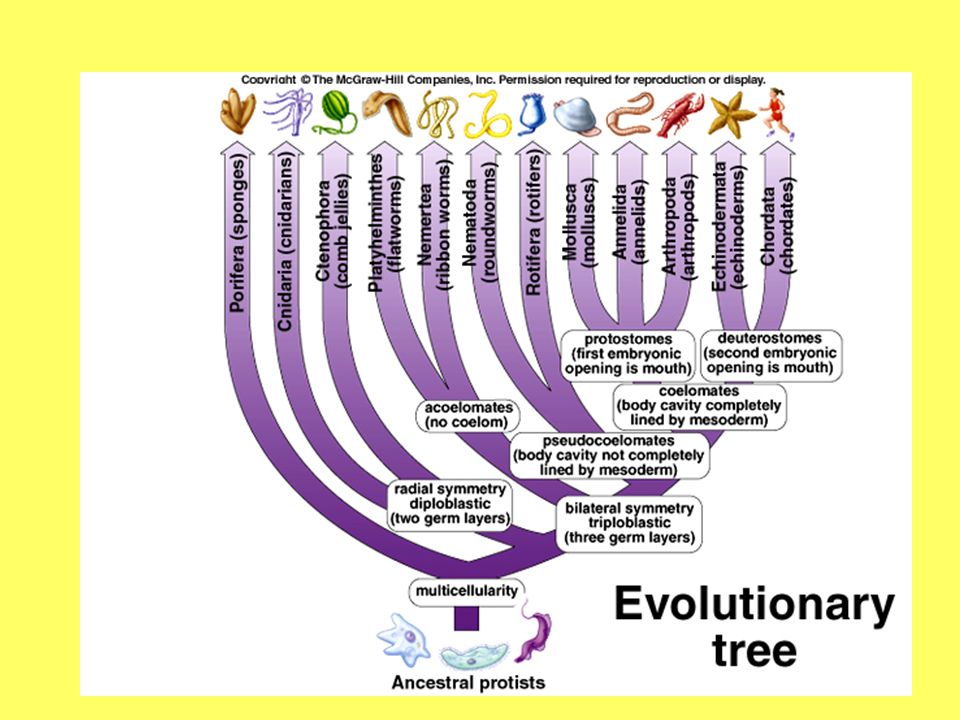 Copyright © The McGraw-Hill Companies, Inc. Permission required for reproduction or display.

Porifera (sponges)
Cnidaria (cnidarians)
Ctenophora (comb jellies)
Platyhelminthes (flatworms)
Nemertea (ribbon worms)
Nematoda (roundworms)
Rotifera (rotifers)
Mollusca (molluscs)
Annelida (annelids)
Arthropoda (arthropods)
Echinodermata (echinoderms)
Chordata (chordates)

protostomes (first embryonic opening is mouth)
deuterostomes (second embryonic opening is mouth)
coelomates (body cavity completely lined by mesoderm)
acoelomates (no coelom)
pseudocoelomates (body cavity not completely lined by mesoderm)
radial symmetry diploblastic (two germ layers)
bilateral symmetry triploblastic (three germ layers)
multicellularity
Ancestral protists

Evolutionary tree